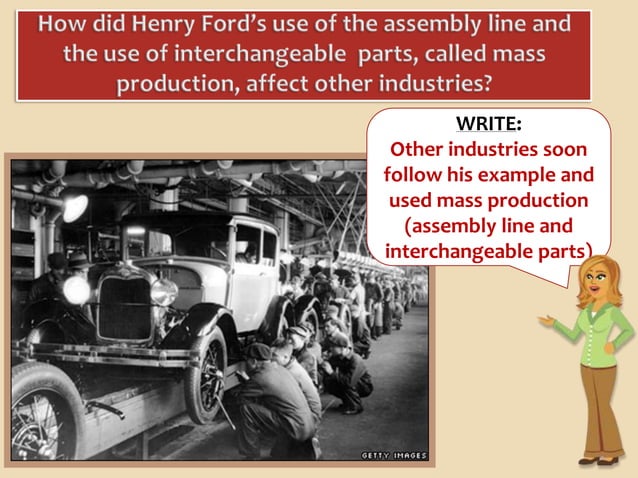 How did Henry Ford's use of the assembly line and the use of interchangeable parts, called mass production, affect other industries?

WRITE:
Other industries soon follow his example and used mass production (assembly line and interchangeable parts)

GETTY IMAGES